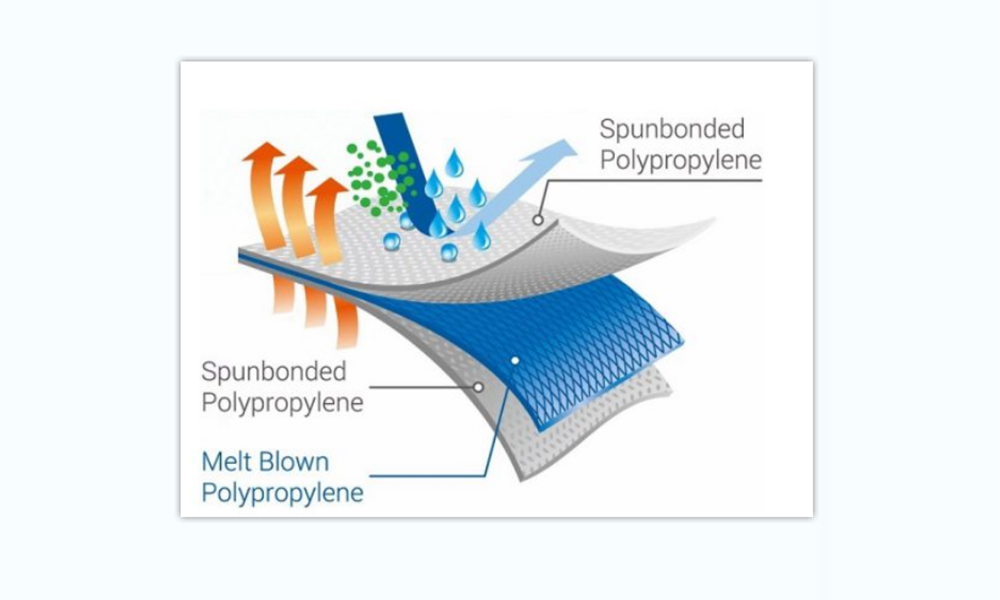 Spunbonded Polypropylene

Spunbonded Polypropylene

Melt Blown Polypropylene